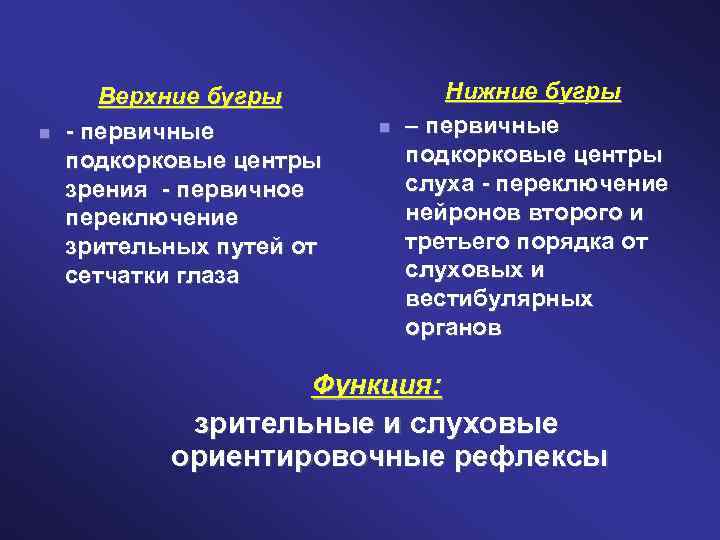 Верхние бугры

- первичные подкорковые центры зрения - первичное переключение зрительных путей от сетчатки глаза

Нижние бугры

– первичные подкорковые центры слуха - переключение нейронов второго и третьего порядка от слуховых и вестибулярных органов

Функция:

зрительные и слуховые ориентировочные рефлексы